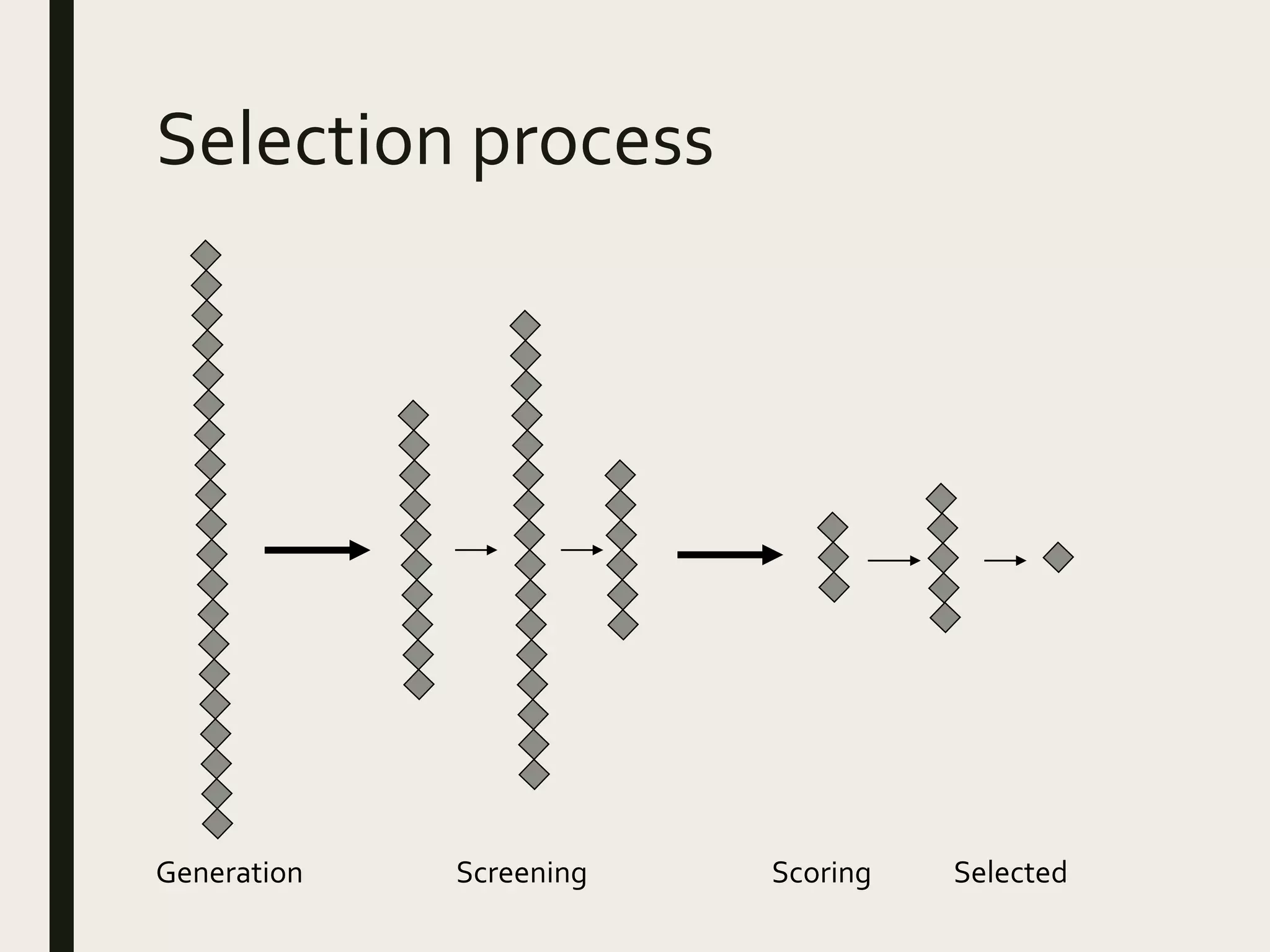 Selection process

Generation Screening Scoring Selected